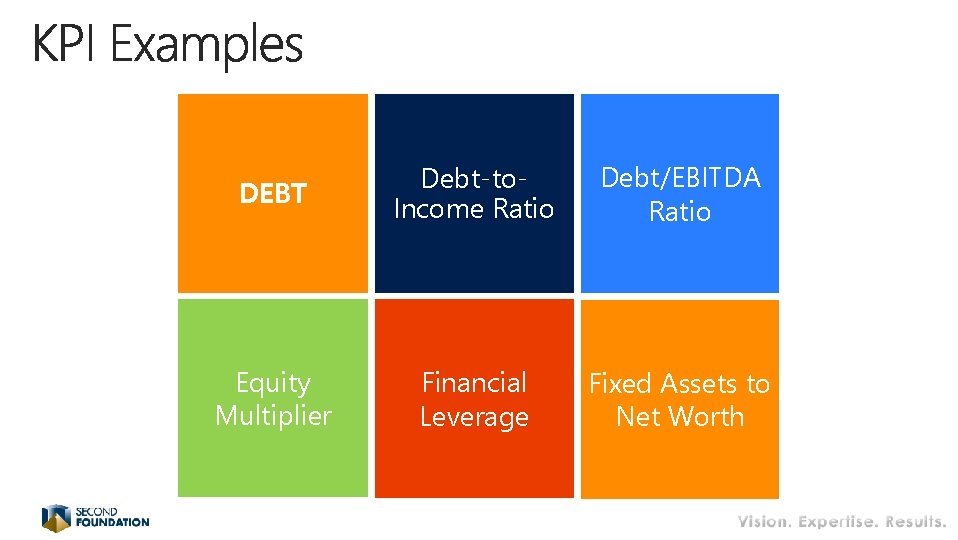 KPI Examples

DEBT

Debt-to-Income Ratio

Debt/EBITDA Ratio

Equity Multiplier

Financial Leverage

Fixed Assets to Net Worth

SECOND FOUNDATION

Vision. Expertise. Results.